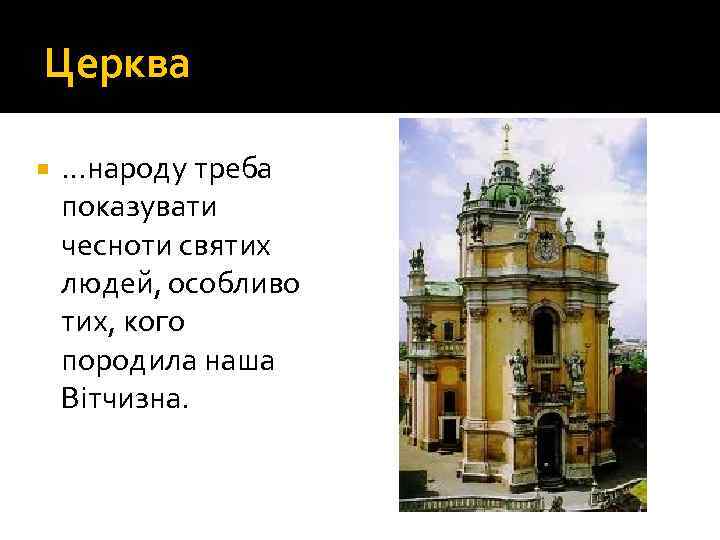 Церква

…народу треба показувати чесноти святих людей, особливо тих, кого породила наша Вітчизна.